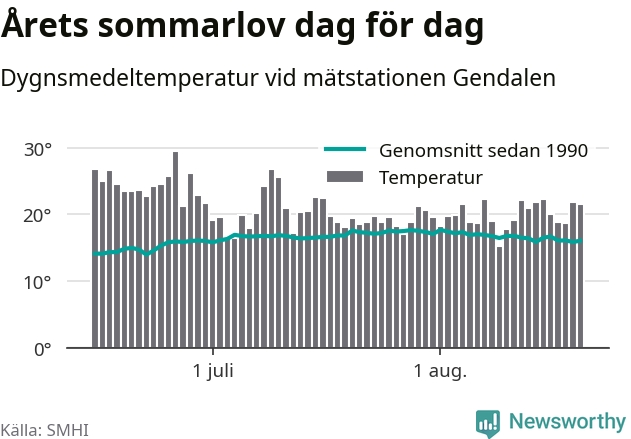 Årets sommarlov dag för dag

Dygnsmedeltemperatur vid mätstationen Gendalen

30°
20°
10°
0°

Genomsnitt sedan 1990
Temperatur

1 juli
1 aug.

Källa: SMHI

Newsworthy